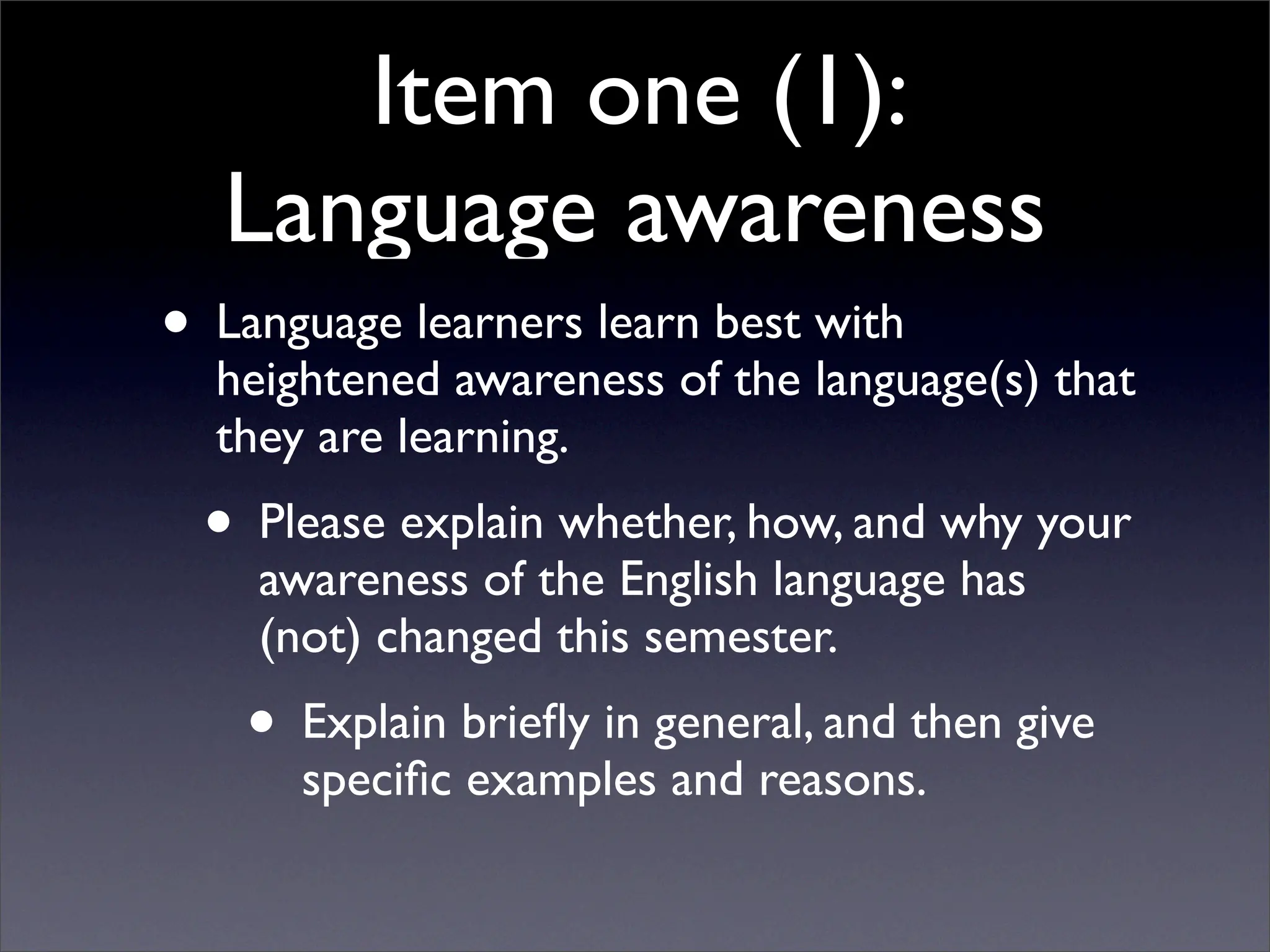 Item one (1):
Language awareness

• Language learners learn best with heightened awareness of the language(s) that they are learning.

• Please explain whether, how, and why your awareness of the English language has (not) changed this semester.

• Explain briefly in general, and then give specific examples and reasons.